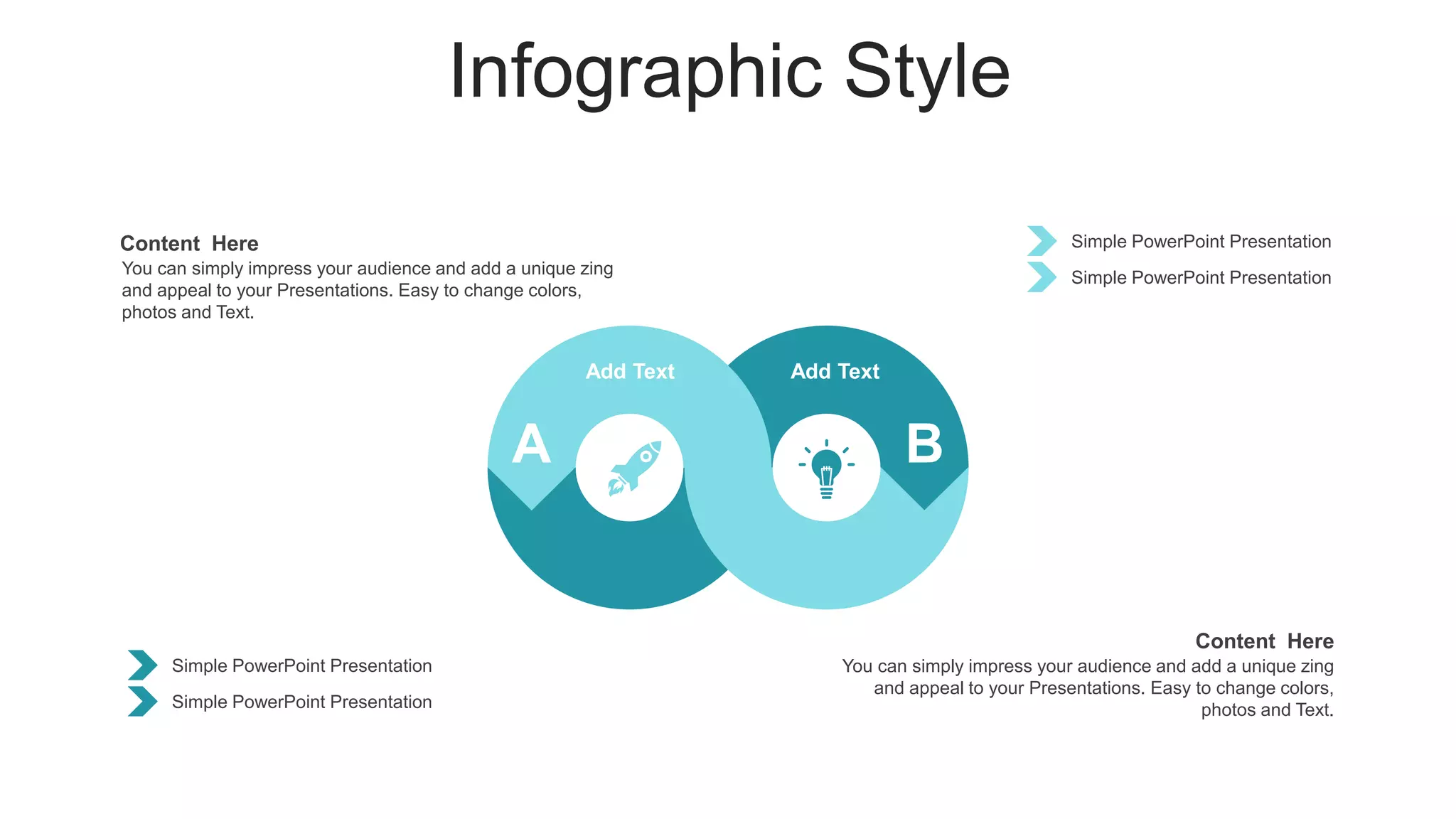 Infographic Style

Content Here
You can simply impress your audience and add a unique zing and appeal to your Presentations. Easy to change colors, photos and Text.

Simple PowerPoint Presentation
Simple PowerPoint Presentation

Add Text
A

Add Text
B

Simple PowerPoint Presentation
Simple PowerPoint Presentation

Content Here
You can simply impress your audience and add a unique zing and appeal to your Presentations. Easy to change colors, photos and Text.